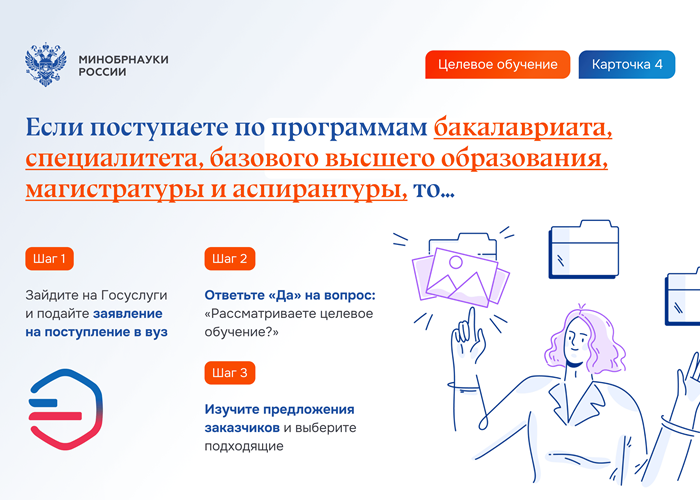 МИНОБРНАУКИ РОССИИ

Целевое обучение

Карточка 4

Если поступаете по программам бакалавриата, специалитета, базового высшего образования, магистратуры и аспирантуры, то...

Шаг 1

Зайдите на Госуслуги и подайте заявление на поступление в вуз

Шаг 2

Ответьте «Да» на вопрос: «Рассматриваете целевое обучение?»

Шаг 3

Изучите предложения заказчиков и выберите подходящие